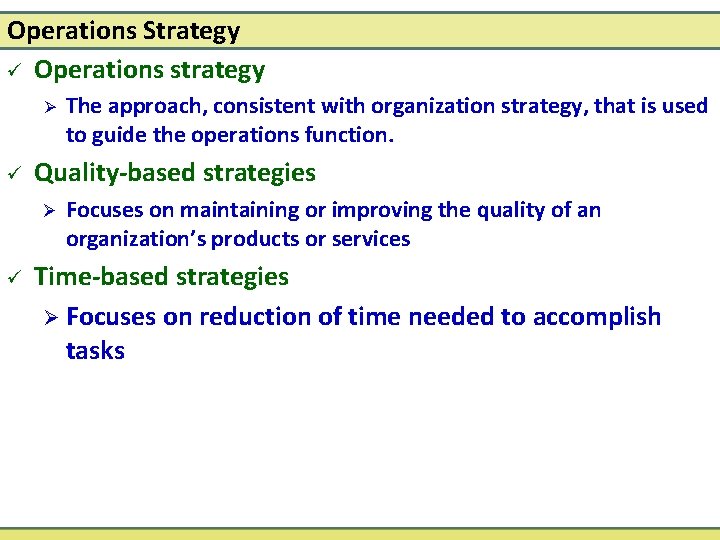 Operations Strategy

✓ Operations strategy

➢ The approach, consistent with organization strategy, that is used to guide the operations function.

✓ Quality-based strategies

➢ Focuses on maintaining or improving the quality of an organization's products or services

✓ Time-based strategies

➢ Focuses on reduction of time needed to accomplish tasks